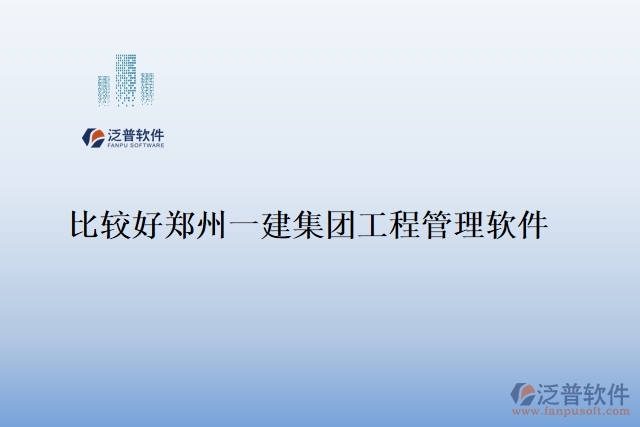 泛普软件
FANPU SOFTWARE

比较好郑州一建集团工程管理软件

泛普软件
www.fanpusoft.com